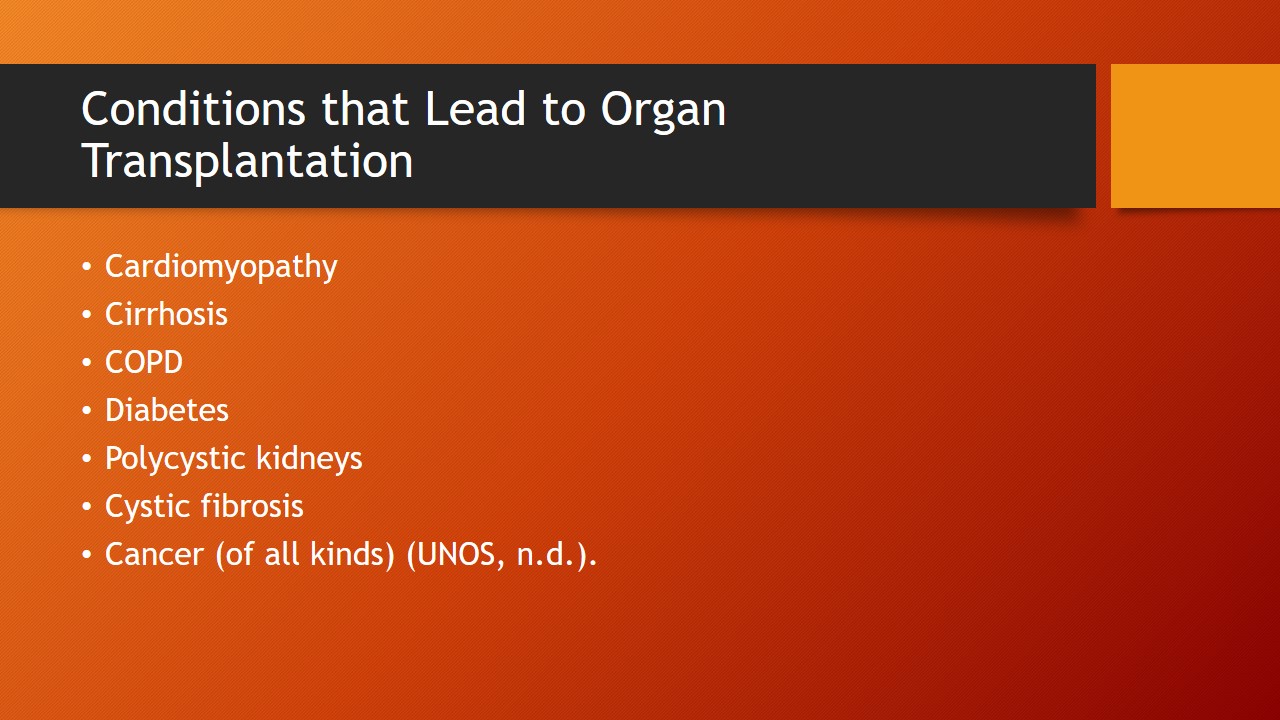 Conditions that Lead to Organ Transplantation

• Cardiomyopathy
• Cirrhosis
• COPD
• Diabetes
• Polycystic kidneys
• Cystic fibrosis
• Cancer (of all kinds) (UNOS, n.d.).